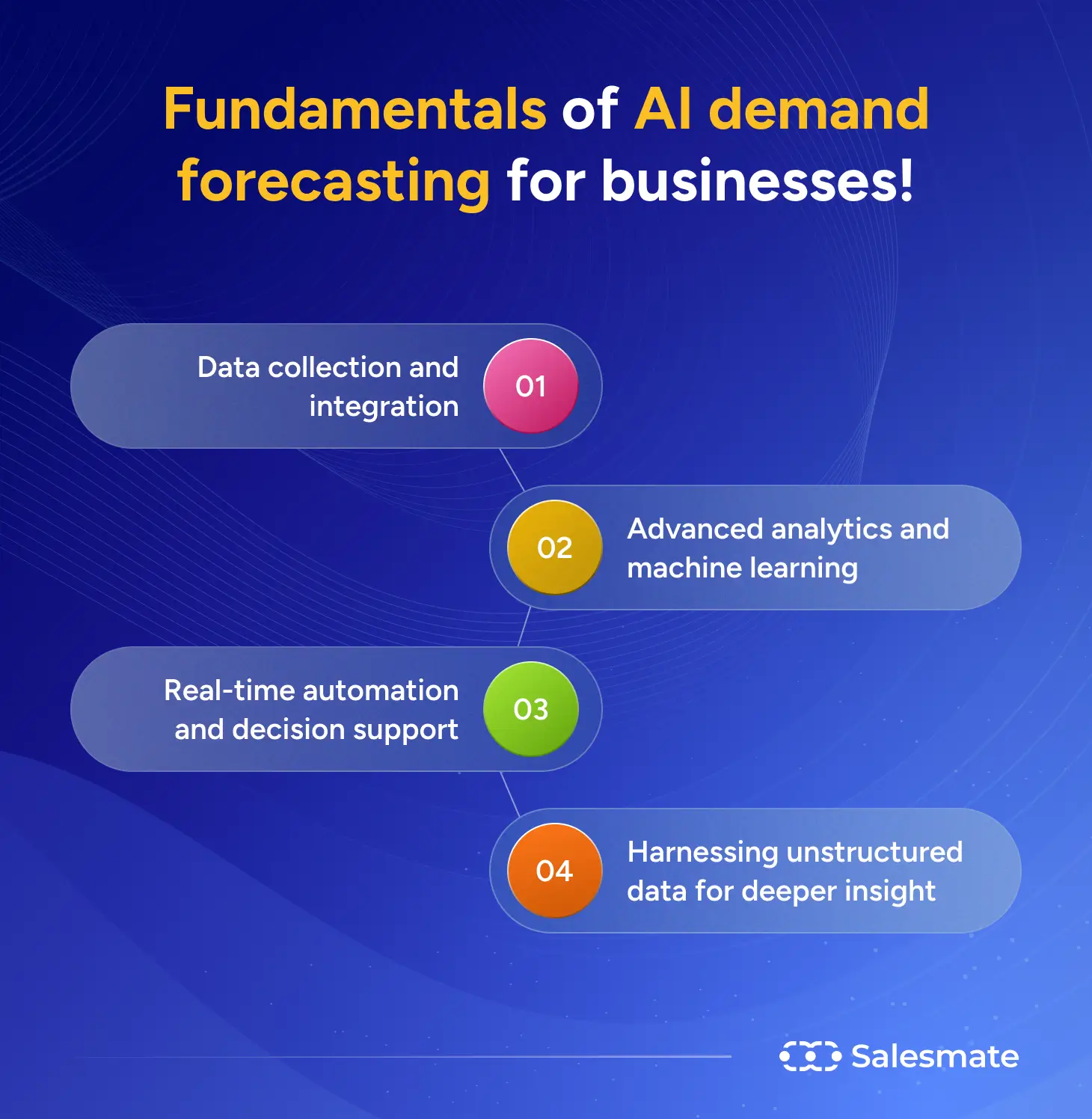 Fundamentals of AI demand forecasting for businesses!

Data collection and integration 01

02 Advanced analytics and machine learning

Real-time automation and decision support 03

04 Harnessing unstructured data for deeper insight

Salesmate